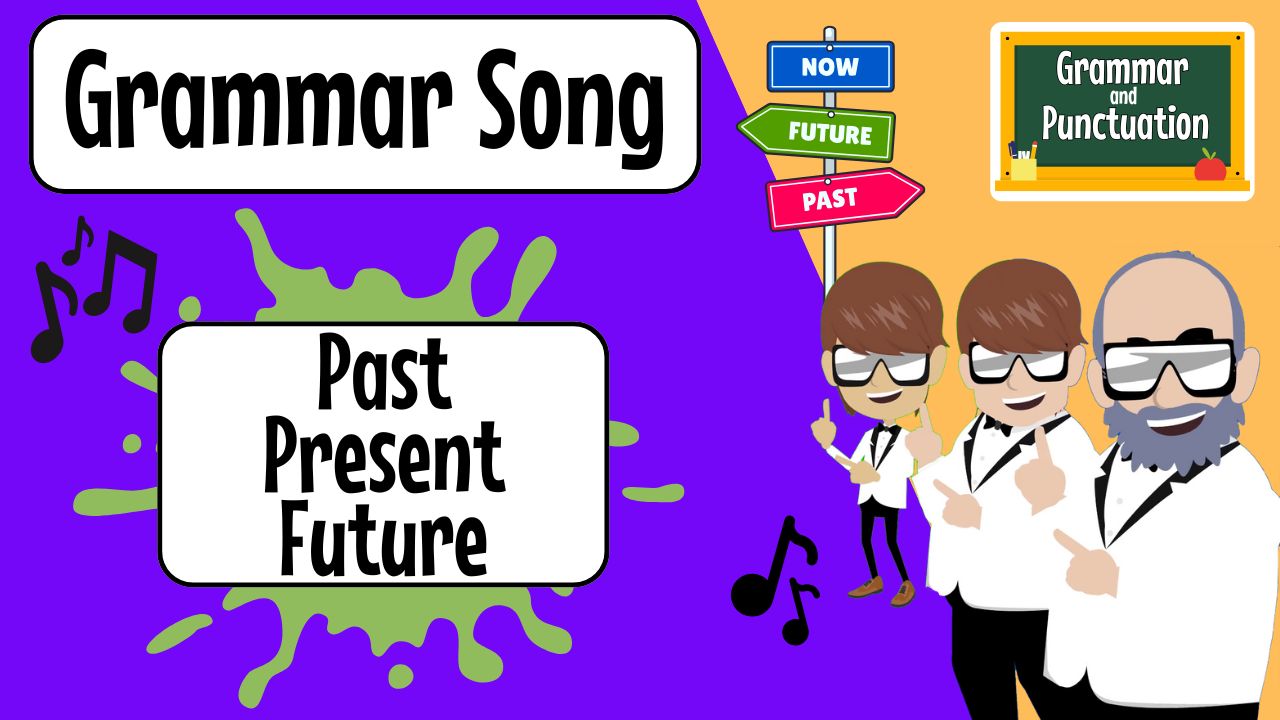 Grammar Song

Past
Present
Future

NOW
FUTURE
PAST

Grammar
and
Punctuation